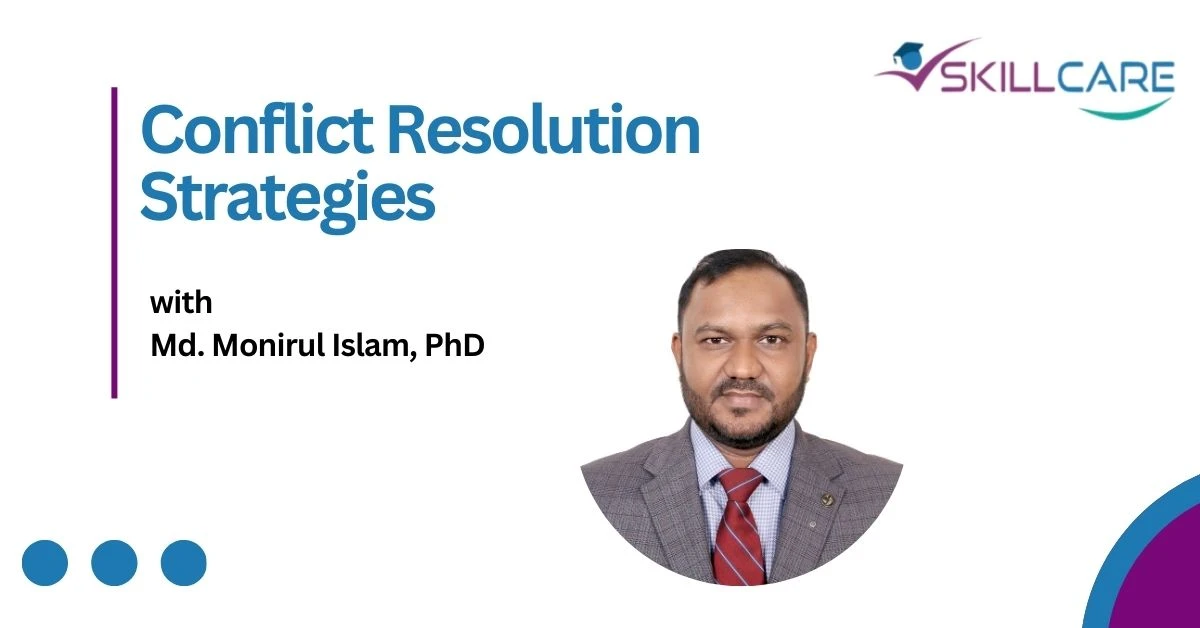 SKILLCARE

Conflict Resolution Strategies

with
Md. Monirul Islam, PhD